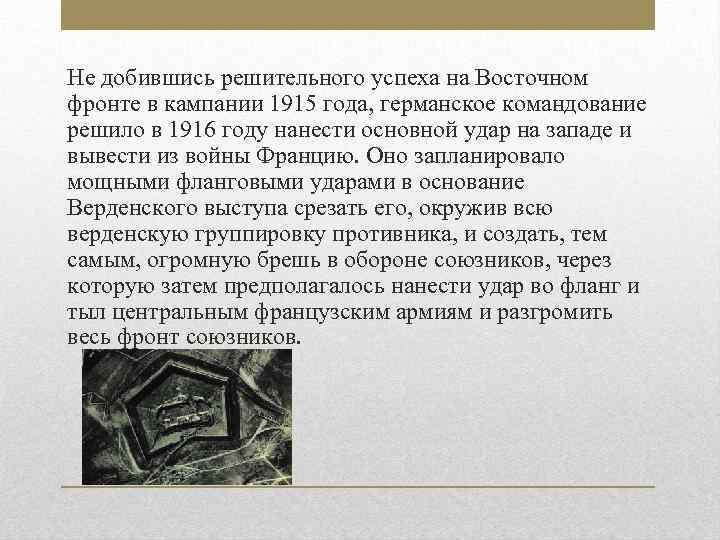 Не добившись решительного успеха на Восточном фронте в кампании 1915 года, германское командование решило в 1916 году нанести основной удар на западе и вывести из войны Францию. Оно запланировало мощными фланговыми ударами в основание Верденского выступа срезать его, окружив всю верденскую группировку противника, и создать, тем самым, огромную брешь в обороне союзников, через которую затем предполагалось нанести удар во фланг и тыл центральным французским армиям и разгромить весь фронт союзников.